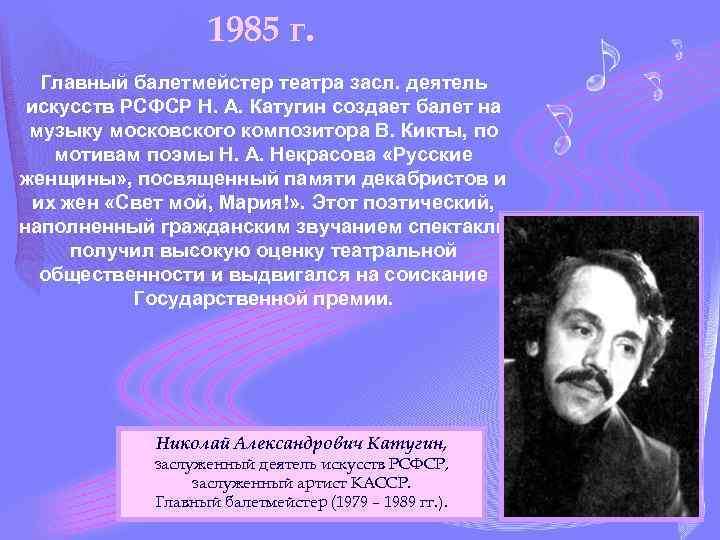 1985 г.

Главный балетмейстер театра засл. деятель искусств РСФСР Н. А. Катугин создает балет на музыку московского композитора В. Кикты, по мотивам поэмы Н. А. Некрасова «Русские женщины», посвященный памяти декабристов и их жен «Свет мой, Мария!». Этот поэтический, наполненный гражданским звучанием спектакль получил высокую оценку театральной общественности и выдвигался на соискание Государственной премии.

Николай Александрович Катугин,
заслуженный деятель искусств РСФСР,
заслуженный артист КАССР.
Главный балетмейстер (1979 – 1989 гг.).